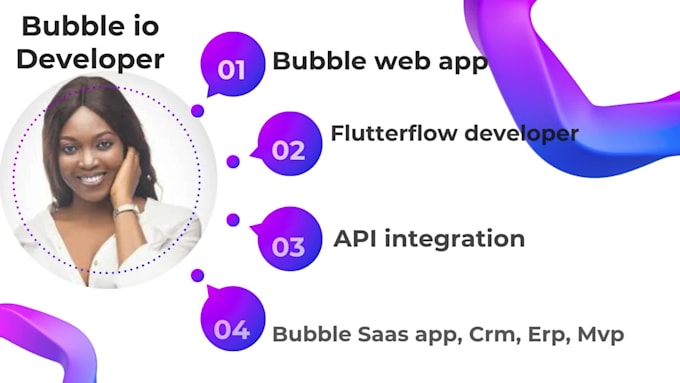 Bubble io Developer

01 Bubble web app

02 Flutterflow developer

03 API integration

04 Bubble Saas app, Crm, Erp, Mvp